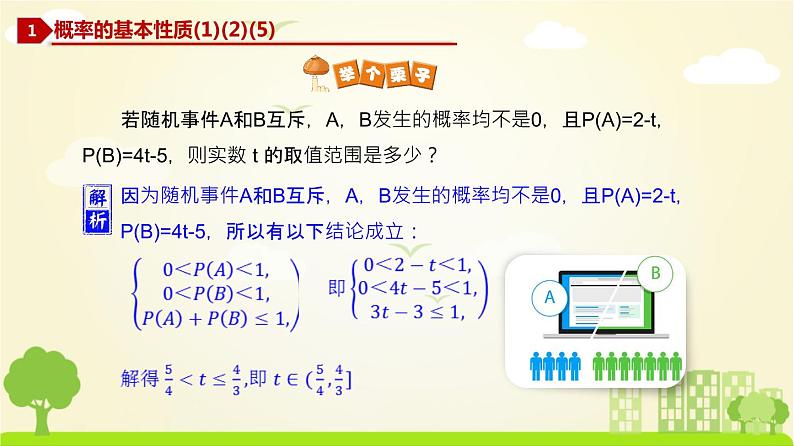 1 概率的基本性质(1)(2)(5)

举个栗子

若随机事件A和B互斥，A，B发生的概率均不是0，且P(A)=2-t，P(B)=4t-5，则实数 t 的取值范围是多少？

解析 因为随机事件A和B互斥，A，B发生的概率均不是0，且P(A)=2-t，P(B)=4t-5，所以有以下结论成立：

$\begin{cases} 0<P(A)<1, \\ 0<P(B)<1, \\ P(A)+P(B)\leq 1, \end{cases}$ 即 $\begin{cases} 0<2-t<1, \\ 0<4t-5<1, \\ 3t-3\leq 1, \end{cases}$

解得 $\frac{5}{4}<t\leq\frac{4}{3}$,即 $t\in(\frac{5}{4},\frac{4}{3}]$

A B